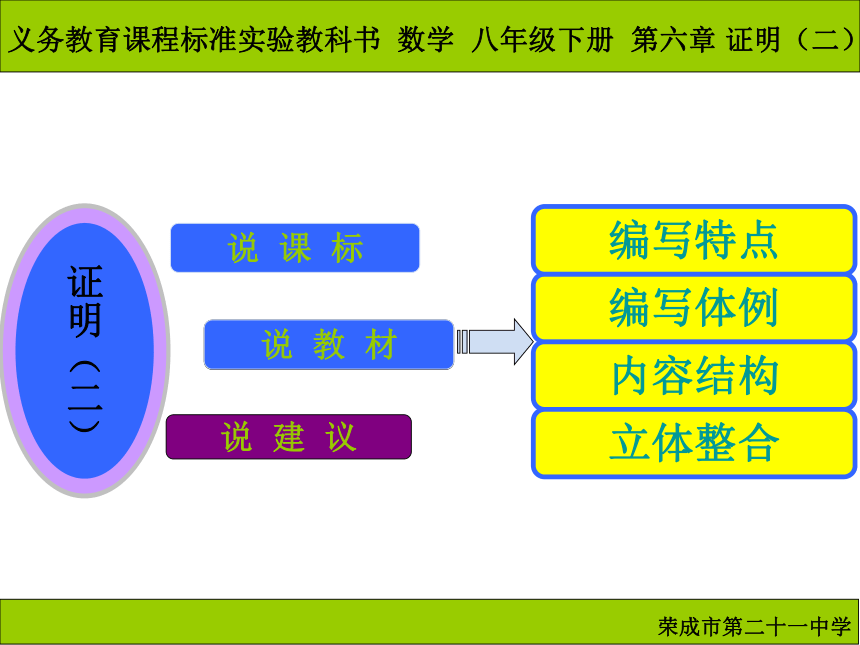 义务教育课程标准实验教科书 数学 八年级下册 第六章 证明（二）

证明（二）

说 课 标

说 教 材

说 建 议

编写特点

编写体例

内容结构

立体整合

荣成市第二十一中学